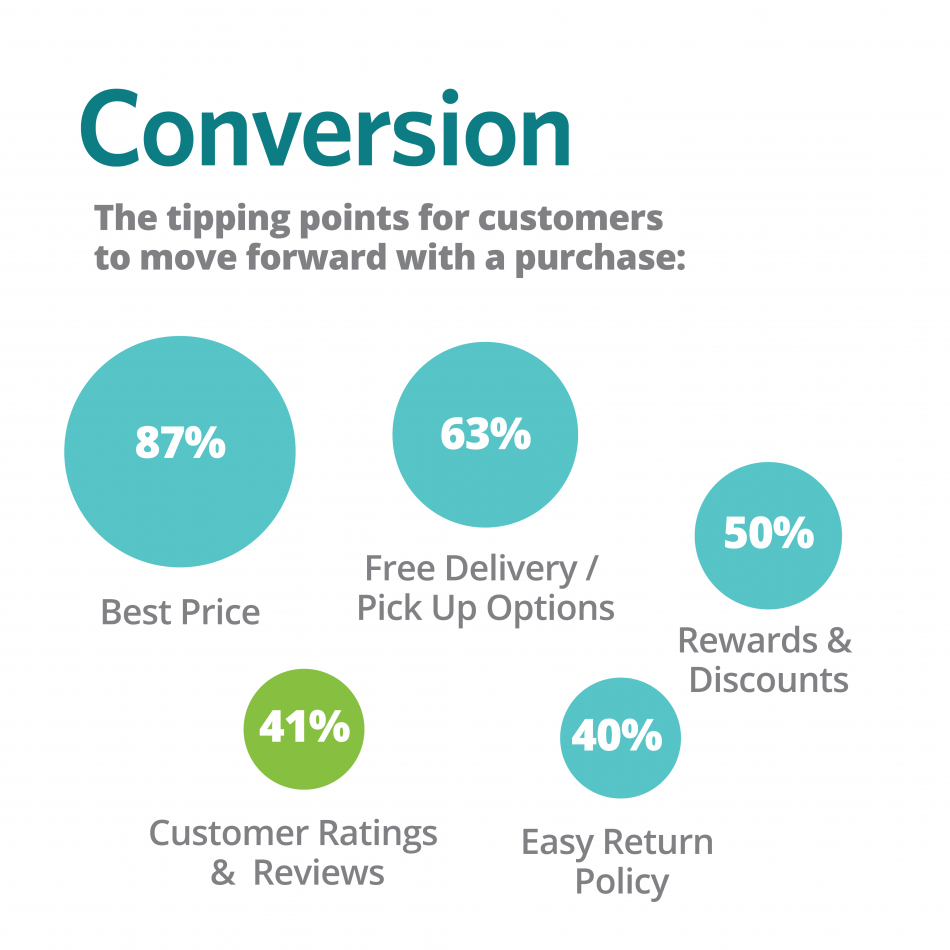 Conversion

The tipping points for customers to move forward with a purchase:

87%

Best Price

63%

Free Delivery / Pick Up Options

50%

Rewards & Discounts

41%

Customer Ratings & Reviews

40%

Easy Return Policy